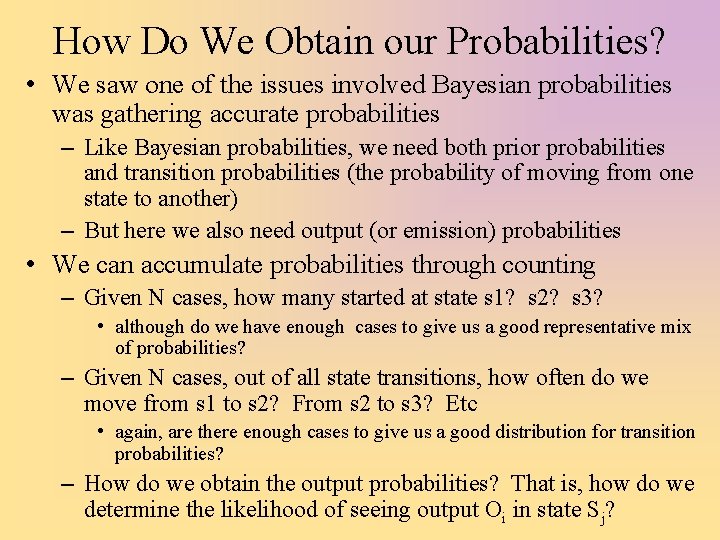 How Do We Obtain our Probabilities?

• We saw one of the issues involved Bayesian probabilities was gathering accurate probabilities

– Like Bayesian probabilities, we need both prior probabilities and transition probabilities (the probability of moving from one state to another)

– But here we also need output (or emission) probabilities

• We can accumulate probabilities through counting

– Given N cases, how many started at state s1? s2? s3?

• although do we have enough cases to give us a good representative mix of probabilities?

– Given N cases, out of all state transitions, how often do we move from s1 to s2? From s2 to s3? Etc

• again, are there enough cases to give us a good distribution for transition probabilities?

– How do we obtain the output probabilities? That is, how do we determine the likelihood of seeing output $O_i$ in state $S_j$?